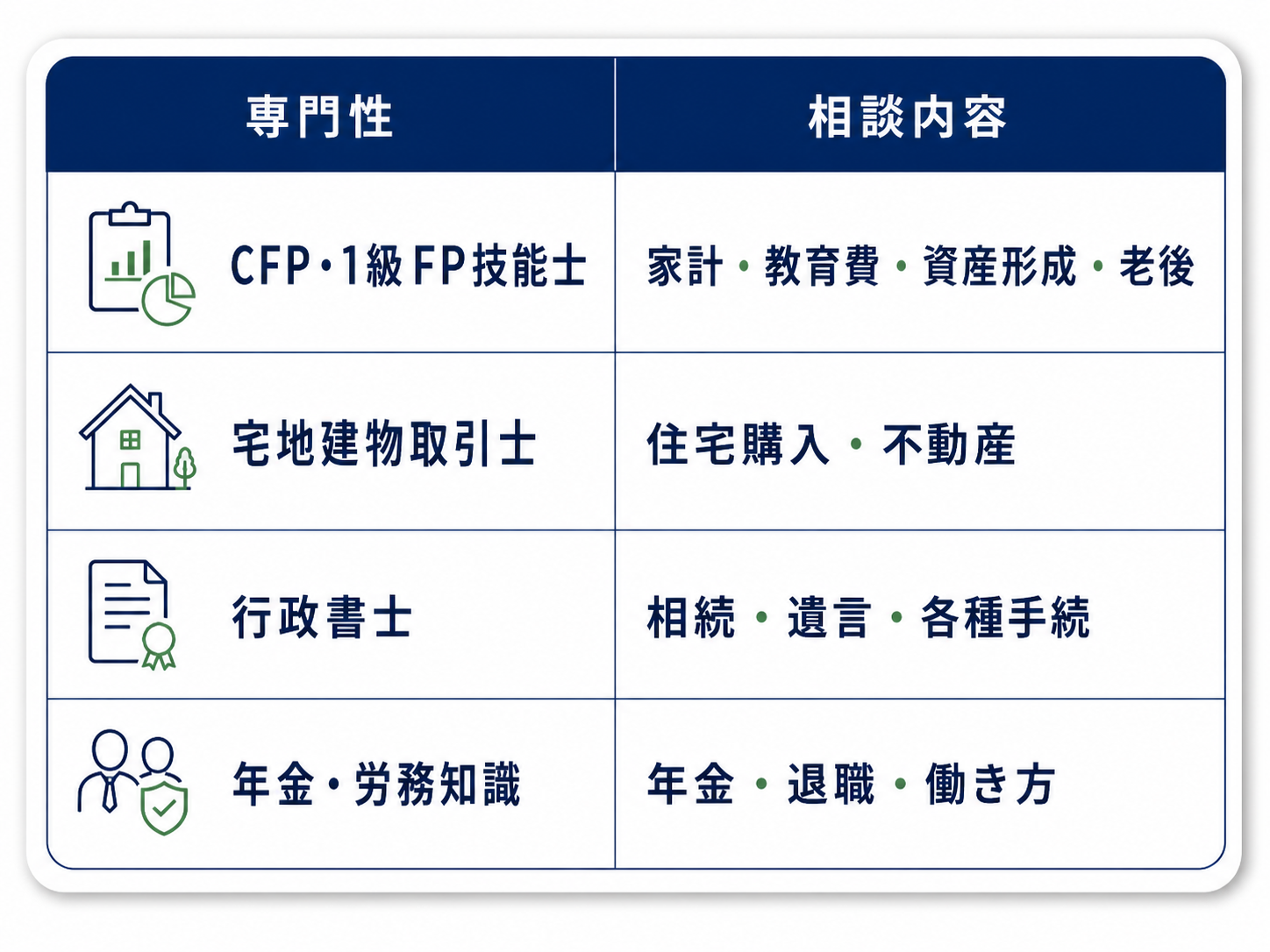 | 専門性 | 相談内容 |
|---|---|
| CFP・1級FP技能士 | 家計・教育費・資産形成・老後 |
| 宅地建物取引士 | 住宅購入・不動産 |
| 行政書士 | 相続・遺言・各種手続 |
| 年金・労務知識 | 年金・退職・働き方 |